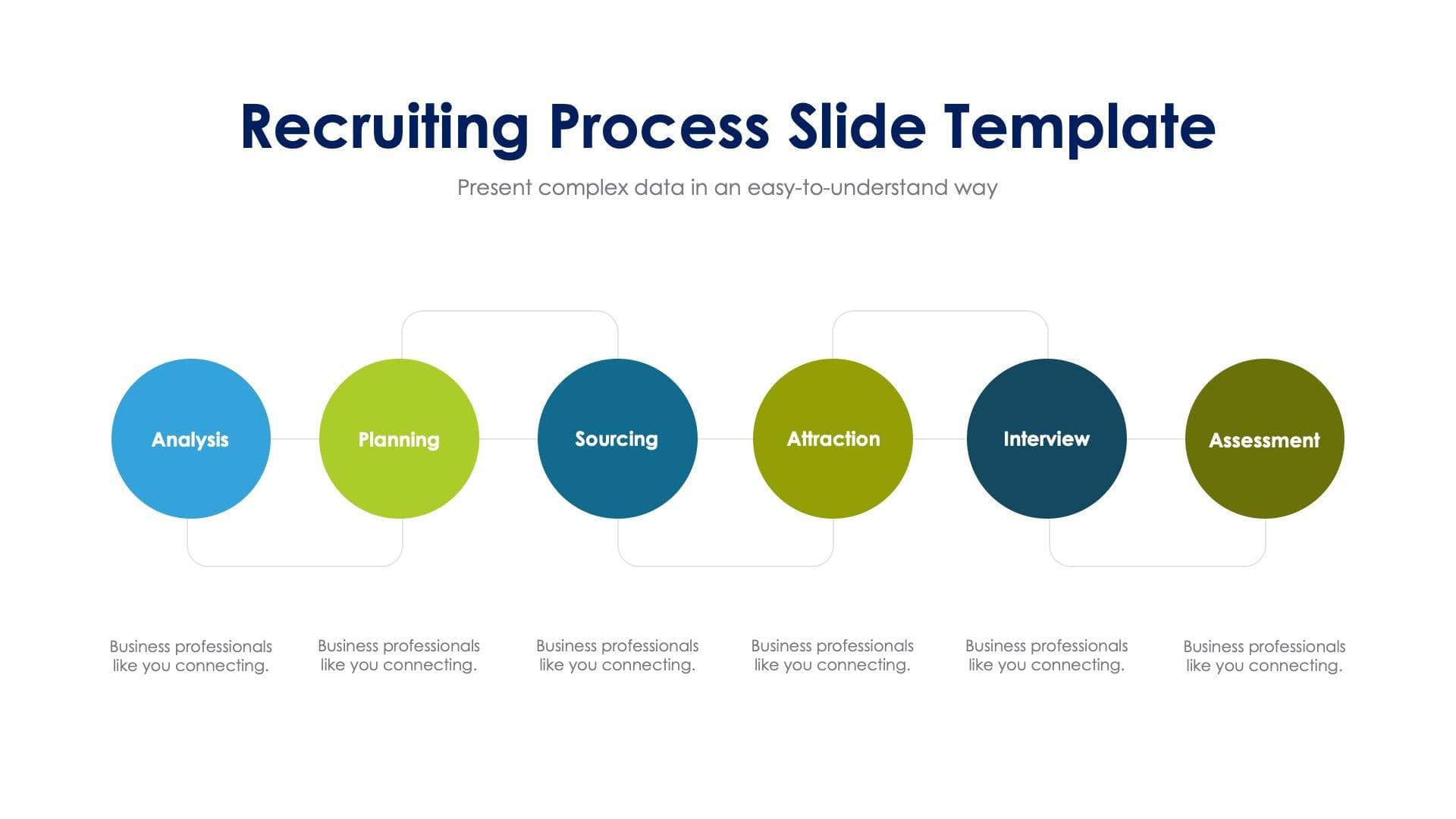 Recruiting Process Slide Template

Present complex data in an easy-to-understand way

Analysis

Planning

Sourcing

Attraction

Interview

Assessment

Business professionals like you connecting.

Business professionals like you connecting.

Business professionals like you connecting.

Business professionals like you connecting.

Business professionals like you connecting.

Business professionals like you connecting.